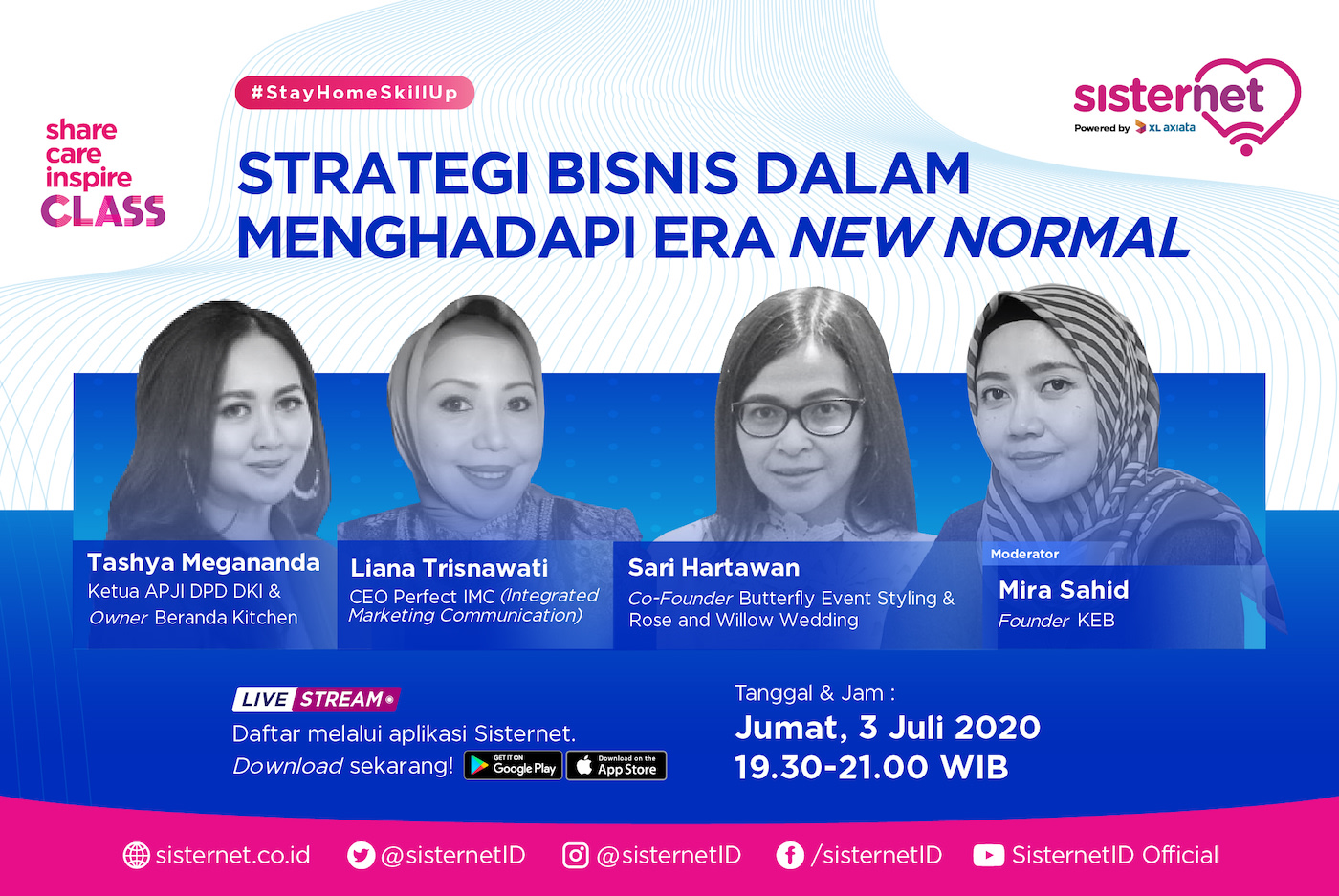 share
care
inspire
CLASS

#StayHomeSkillUp

sisternet
Powered by XL axiata

STRATEGI BISNIS DALAM MENGHADAPI ERA NEW NORMAL

Tashya Megananda
Ketua APJI DPD DKI & Owner Beranda Kitchen

Liana Trisnawati
CEO Perfect IMC (Integrated Marketing Communication)

Sari Hartawan
Co-Founder Butterfly Event Styling & Rose and Willow Wedding

Moderator
Mira Sahid
Founder KEB

LIVE STREAM
Daftar melalui aplikasi Sisternet.
Download sekarang!
GET IT ON Google Play
Download on the App Store

Tanggal & Jam :
Jumat, 3 Juli 2020
19.30-21.00 WIB

sisternet.co.id @sisternetID @sisternetID /sisternetID SisternetID Official